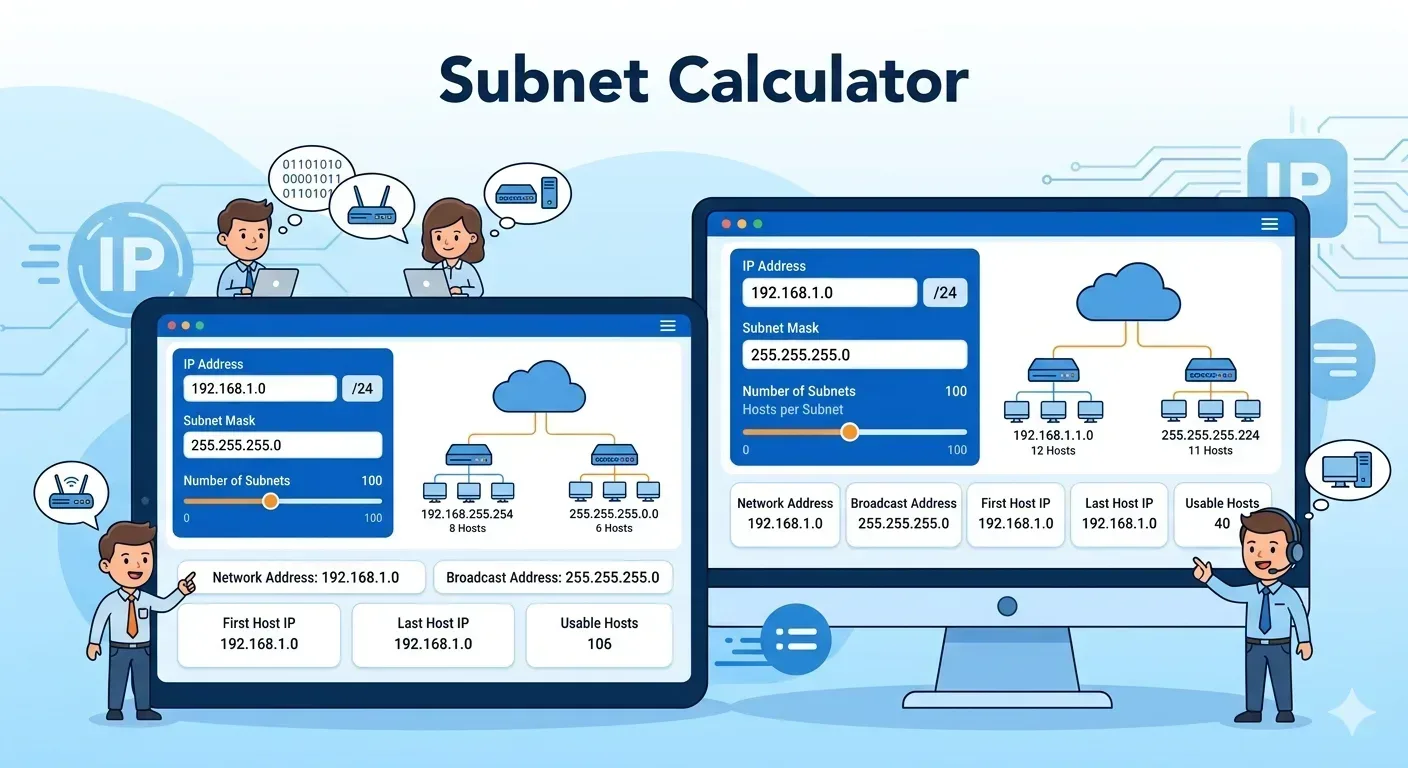 Subnet Calculator

01101010
00001011
0110101

IP

IP

IP Address
192.168.1.0
/24
Subnet Mask
255.255.255.0
Number of Subnets 100
0 100

192.168.255.254
8 Hosts
255.255.255.0.0
6 Hosts

Network Address: 192.168.1.0
Broadcast Address: 255.255.255.0
First Host IP
192.168.1.0
Last Host IP
192.168.1.0
Usable Hosts
106

IP Address
192.168.1.0
/24
Subnet Mask
255.255.255.0
Number of Subnets 100
Hosts per Subnet
0 100

192.168.1.1.0
12 Hosts
255.255.255.224
11 Hosts

Network Address
192.168.1.0
Broadcast Address
255.255.255.0
First Host IP
192.168.1.0
Last Host IP
192.168.1.0
Usable Hosts
40